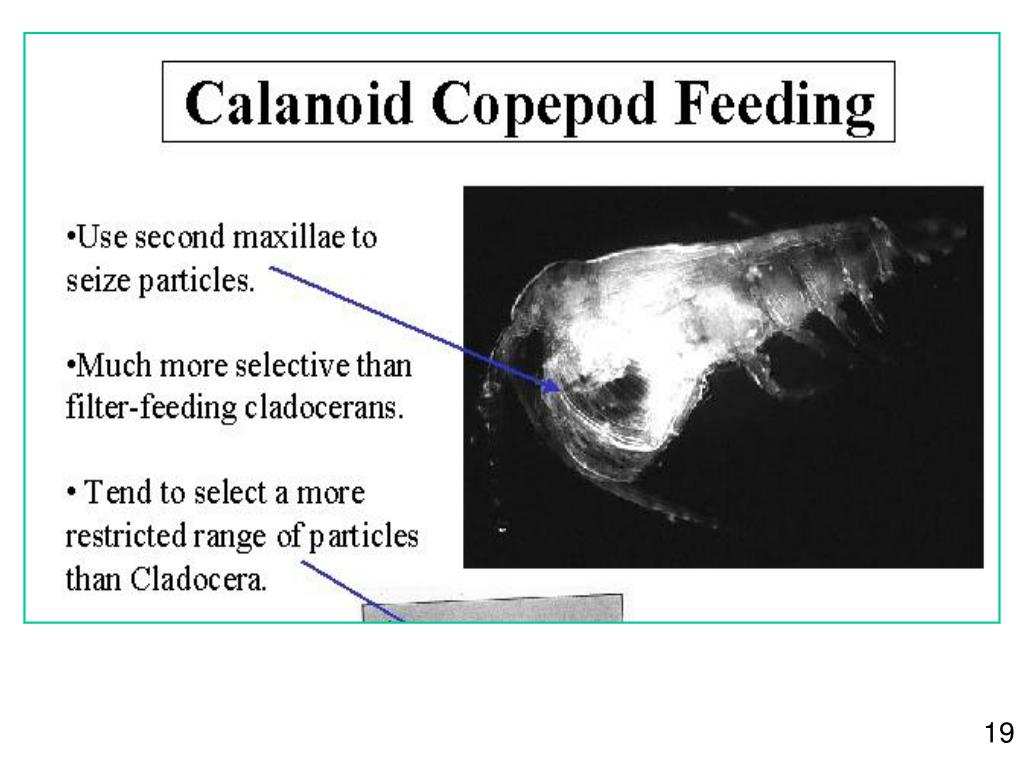 Calanoid Copepod Feeding

•Use second maxillae to seize particles.

•Much more selective than filter-feeding cladocerans.

• Tend to select a more restricted range of particles than Cladocera.

19